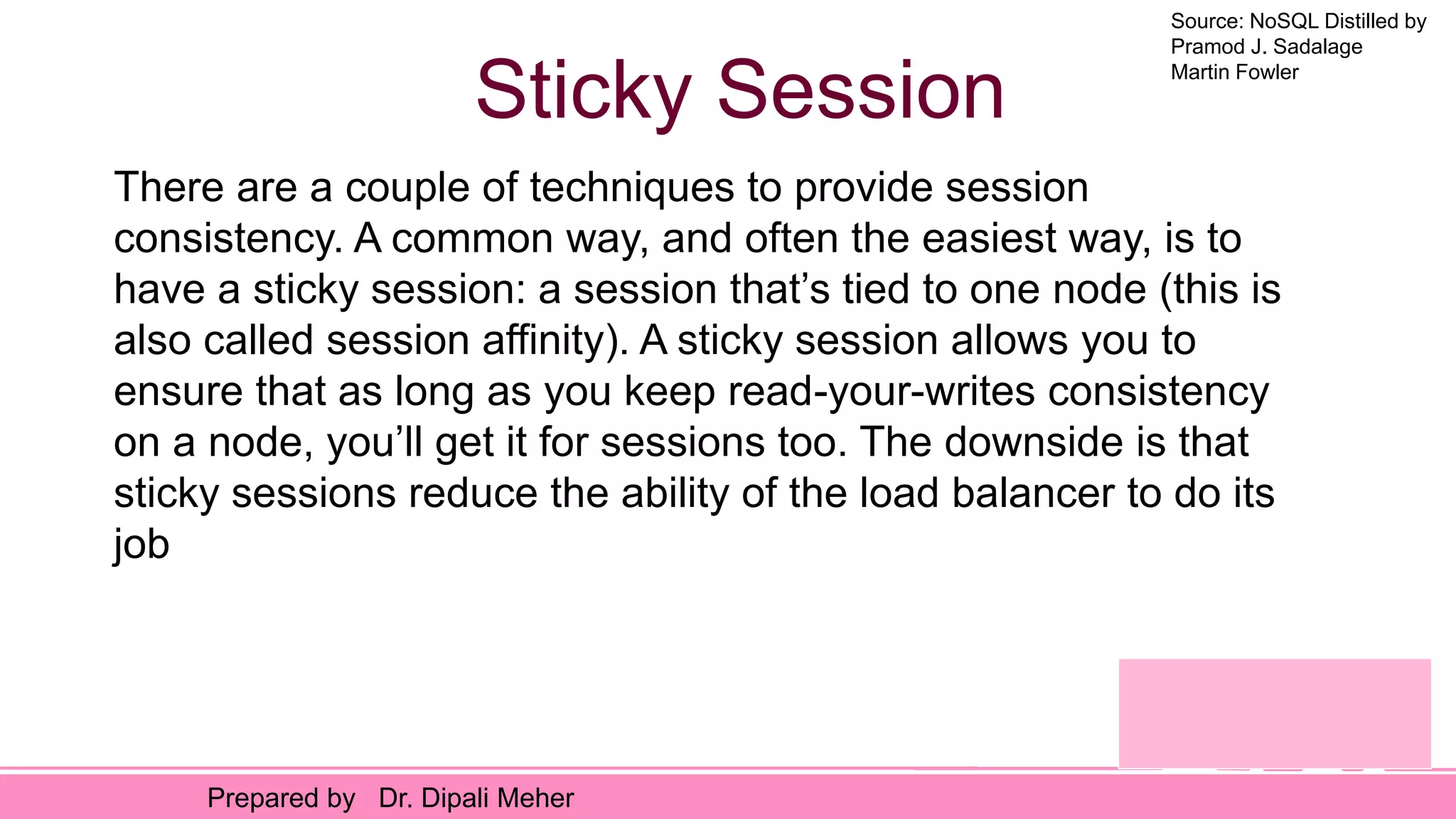 Source: NoSQL Distilled by Pramod J. Sadalage Martin Fowler

Sticky Session

There are a couple of techniques to provide session consistency. A common way, and often the easiest way, is to have a sticky session: a session that’s tied to one node (this is also called session affinity). A sticky session allows you to ensure that as long as you keep read-your-writes consistency on a node, you’ll get it for sessions too. The downside is that sticky sessions reduce the ability of the load balancer to do its job

Prepared by Dr. Dipali Meher